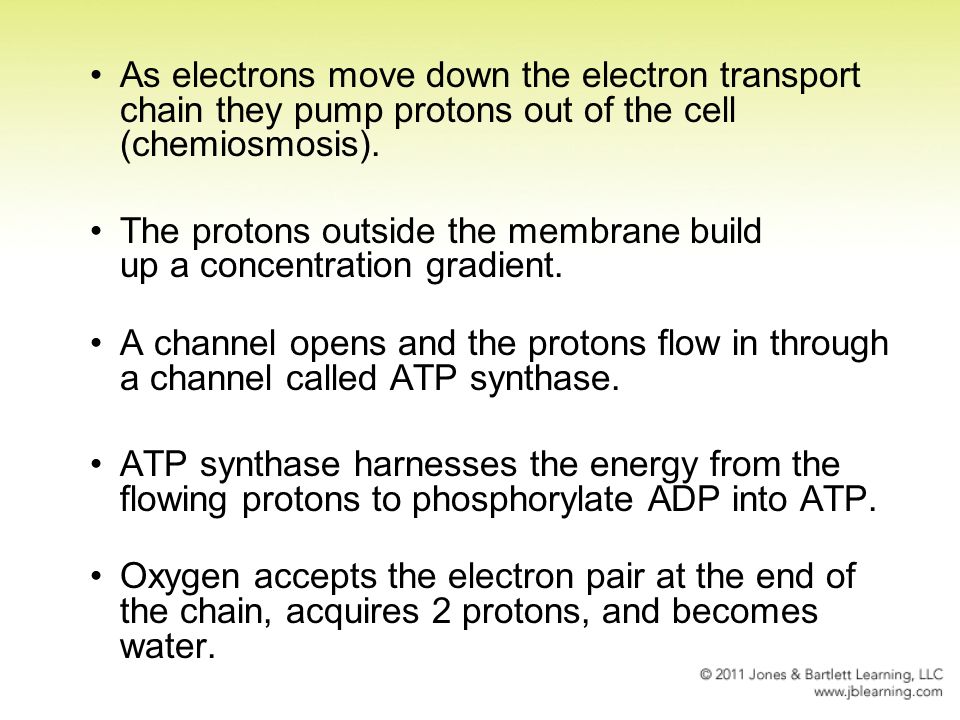 • As electrons move down the electron transport chain they pump protons out of the cell (chemiosmosis).

• The protons outside the membrane build up a concentration gradient.

• A channel opens and the protons flow in through a channel called ATP synthase.

• ATP synthase harnesses the energy from the flowing protons to phosphorylate ADP into ATP.

• Oxygen accepts the electron pair at the end of the chain, acquires 2 protons, and becomes water.

© 2011 Jones & Bartlett Learning, LLC
www.jblearning.com